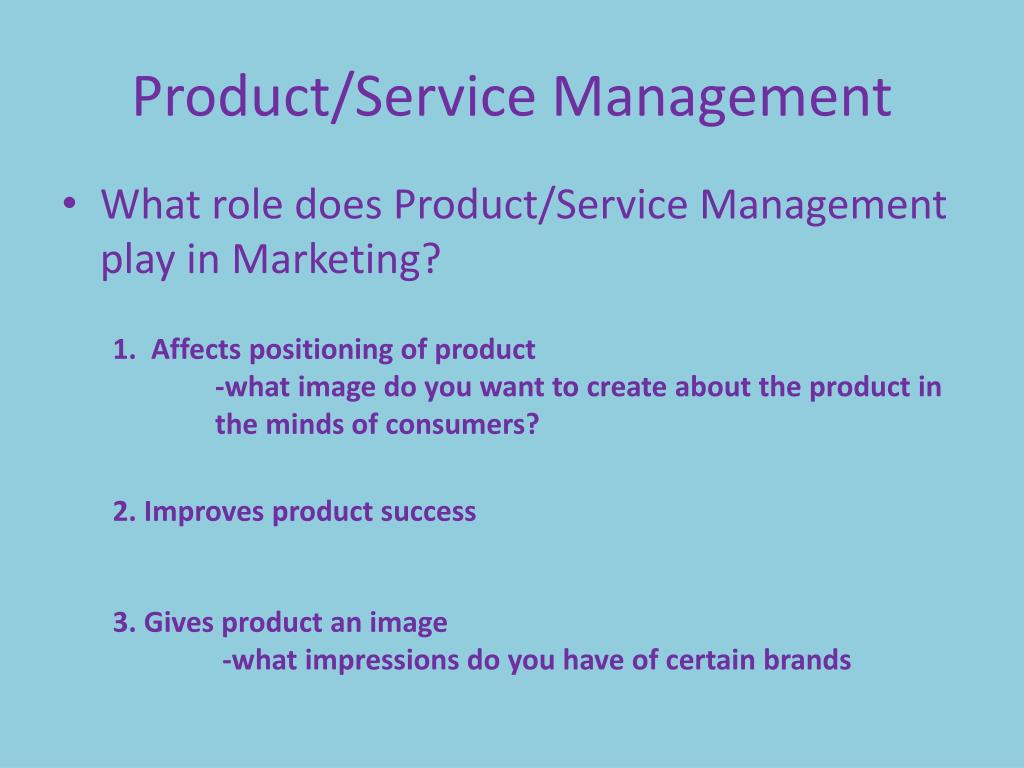 Product/Service Management

• What role does Product/Service Management play in Marketing?

1. Affects positioning of product
-what image do you want to create about the product in the minds of consumers?

2. Improves product success

3. Gives product an image
-what impressions do you have of certain brands